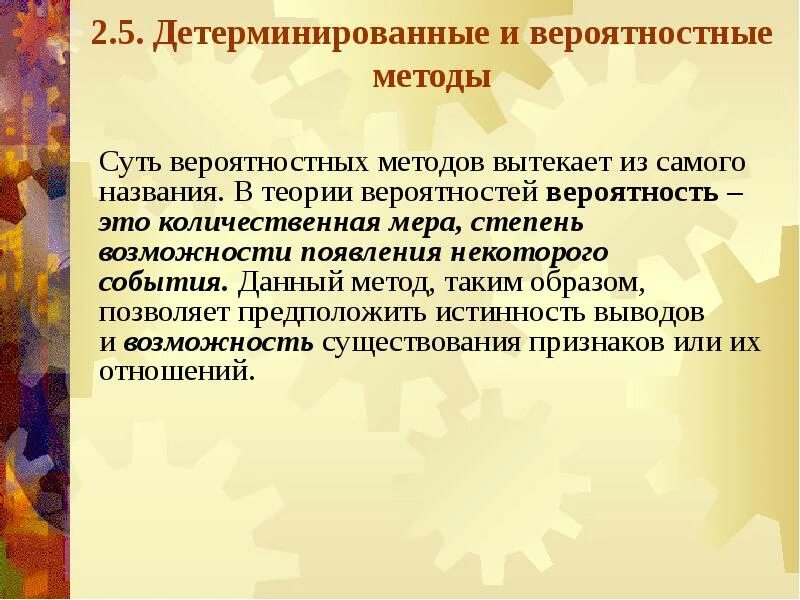 2.5. Детерминированные и вероятностные методы

Суть вероятностных методов вытекает из самого названия. В теории вероятностей вероятность – это количественная мера, степень возможности появления некоторого события. Данный метод, таким образом, позволяет предположить истинность выводов и возможность существования признаков или их отношений.